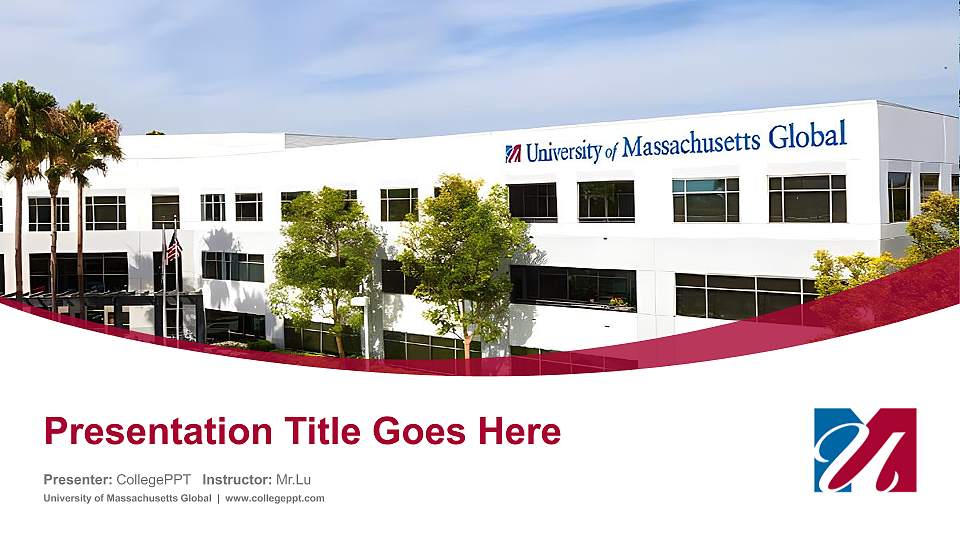 University of Massachusetts Global

Presentation Title Goes Here

Presenter: CollegePPT Instructor: Mr.Lu
University of Massachusetts Global | www.collegeppt.com